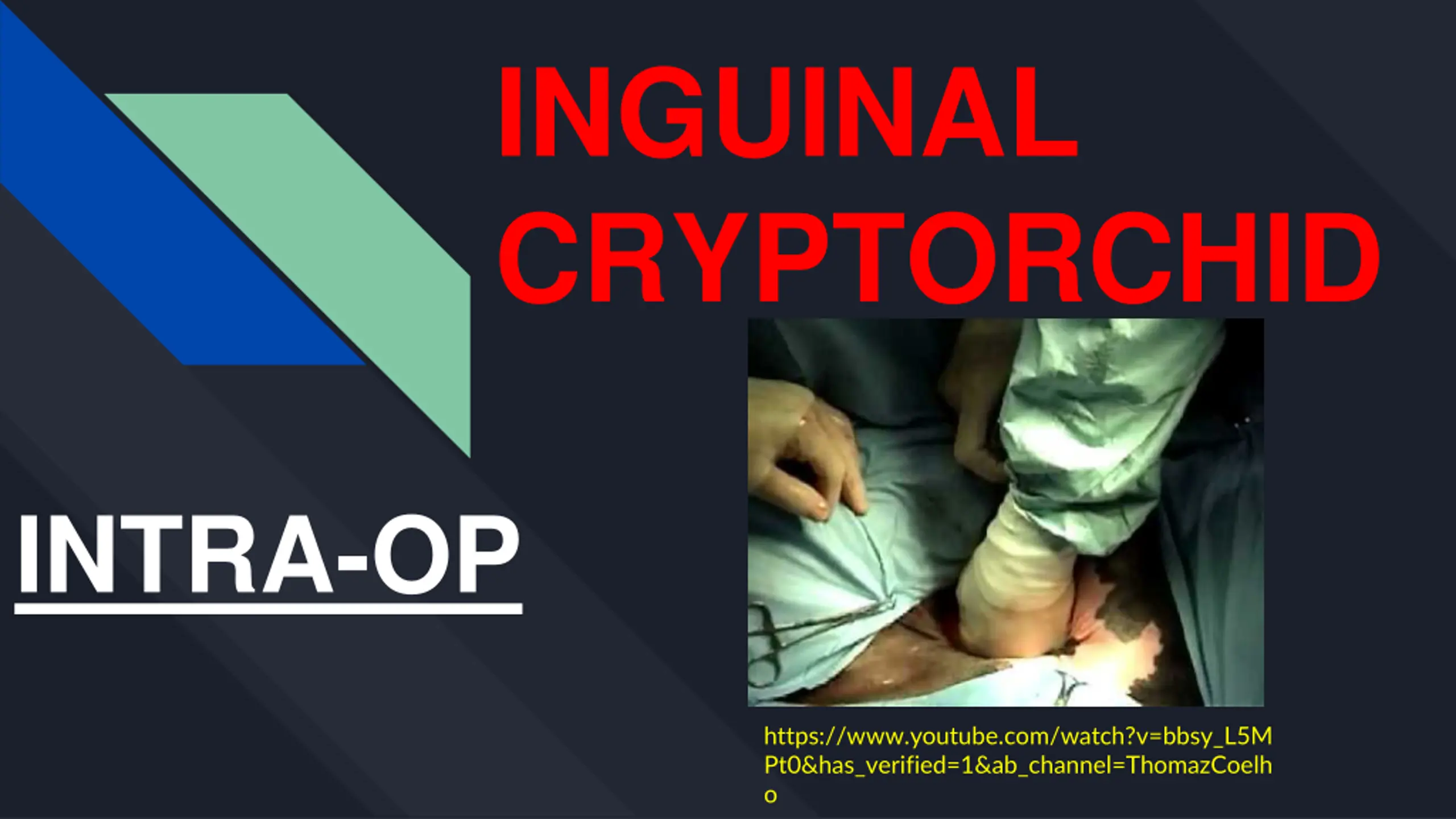 INGUINAL CRYPTORCHID

INTRA-OP

https://www.youtube.com/watch?v=bbsy_L5MPt0&has_verified=1&ab_channel=ThomazCoelho